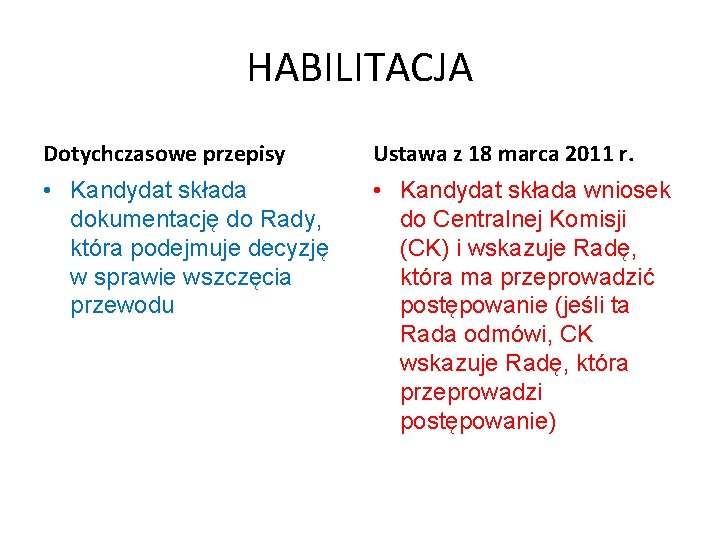 HABILITACJA

Dotychczasowe przepisy

• Kandydat składa dokumentację do Rady, która podejmuje decyzję w sprawie wszczęcia przewodu

Ustawa z 18 marca 2011 r.

• Kandydat składa wniosek do Centralnej Komisji (CK) i wskazuje Radę, która ma przeprowadzić postępowanie (jeśli ta Rada odmówi, CK wskazuje Radę, która przeprowadzi postępowanie)